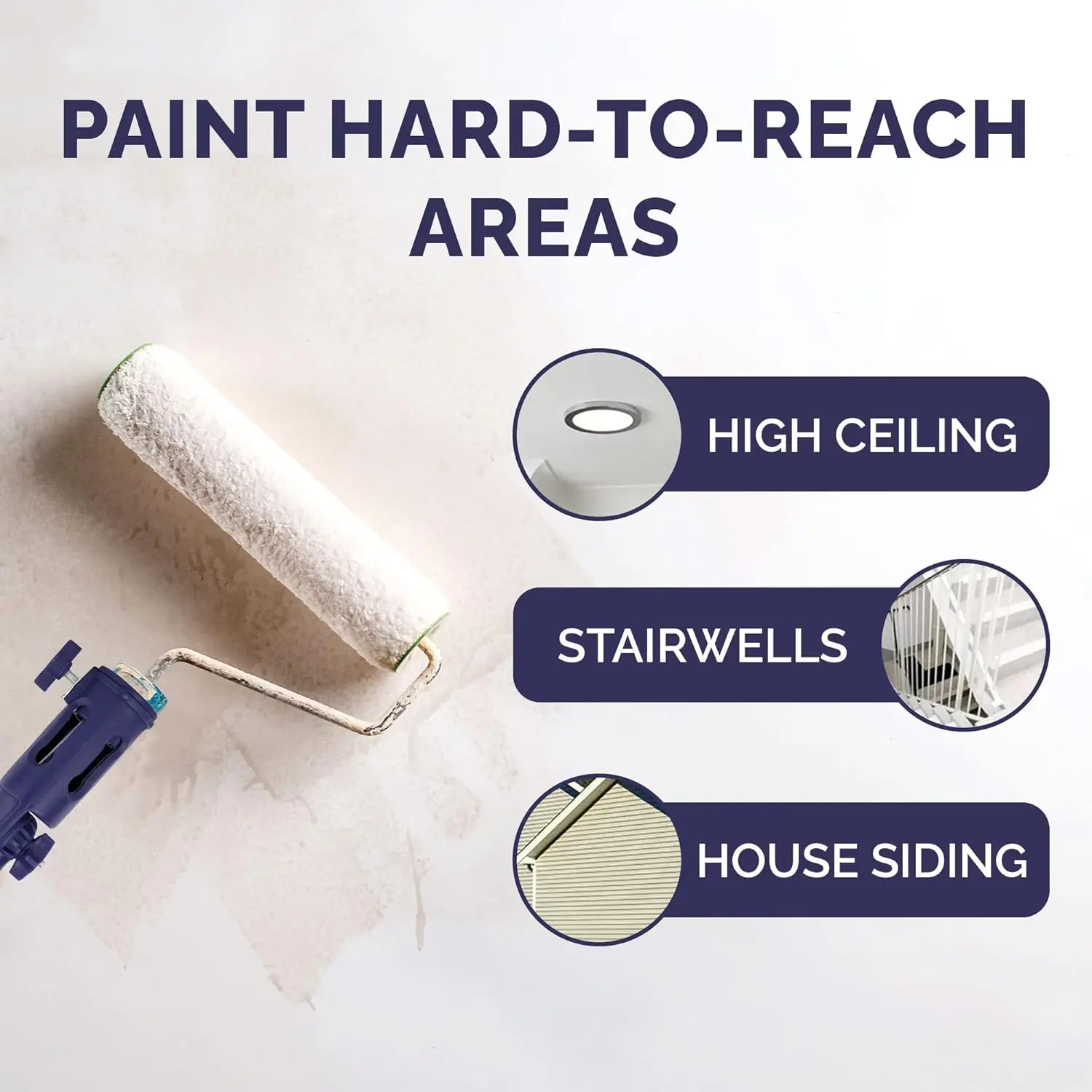 PAINT HARD-TO-REACH AREAS

HIGH CEILING

STAIRWELLS

HOUSE SIDING